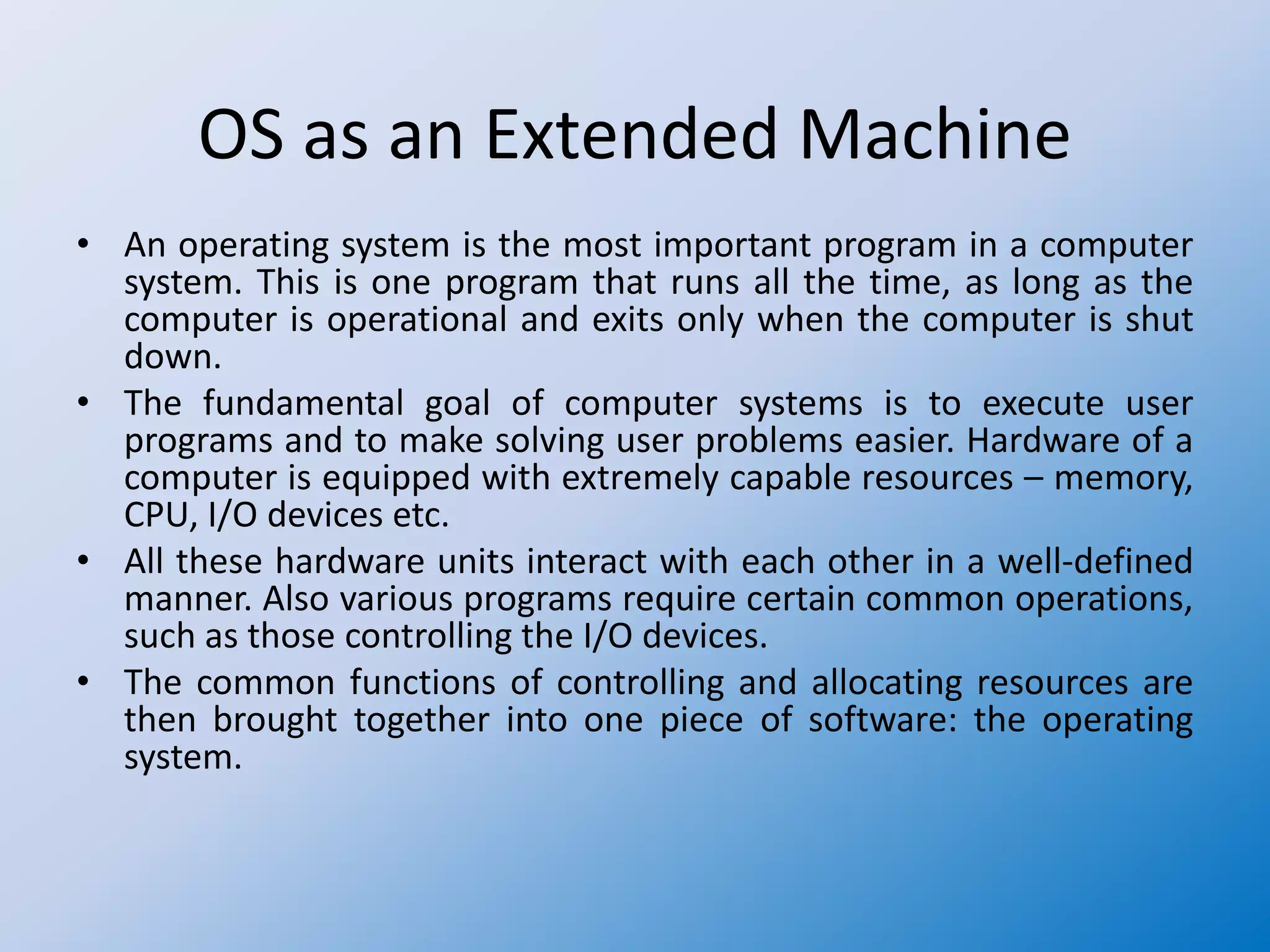 OS as an Extended Machine

• An operating system is the most important program in a computer system. This is one program that runs all the time, as long as the computer is operational and exits only when the computer is shut down.

• The fundamental goal of computer systems is to execute user programs and to make solving user problems easier. Hardware of a computer is equipped with extremely capable resources – memory, CPU, I/O devices etc.

• All these hardware units interact with each other in a well-defined manner. Also various programs require certain common operations, such as those controlling the I/O devices.

• The common functions of controlling and allocating resources are then brought together into one piece of software: the operating system.